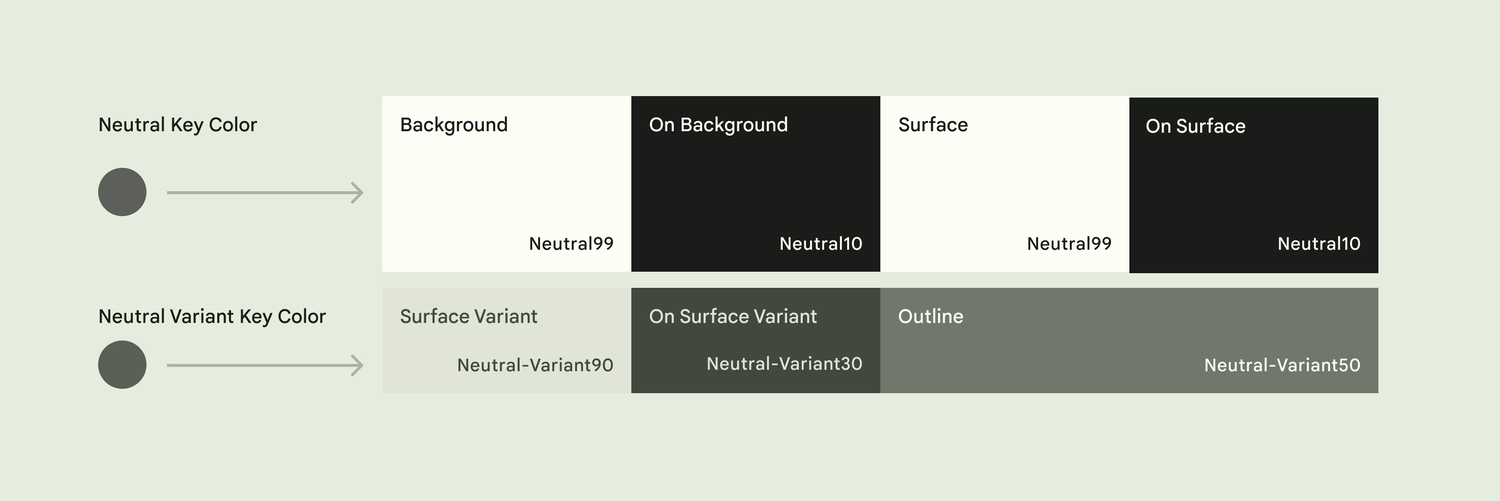 Neutral Key Color

Background
Neutral99

On Background
Neutral10

Surface
Neutral99

On Surface
Neutral10

Neutral Variant Key Color

Surface Variant
Neutral-Variant90

On Surface Variant
Neutral-Variant30

Outline
Neutral-Variant50